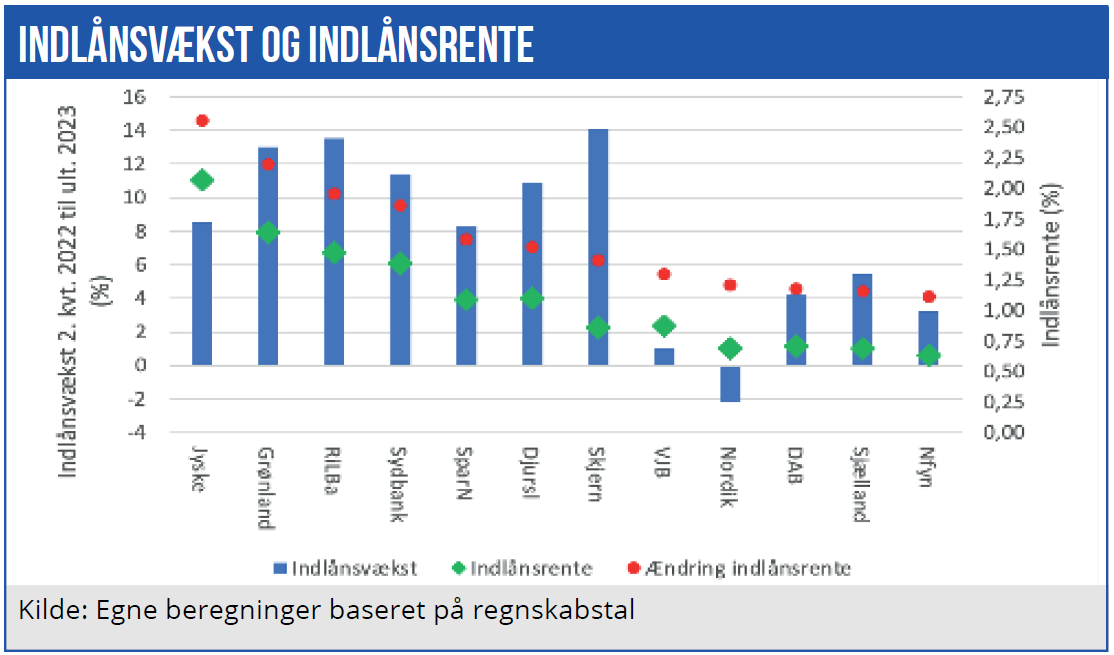 INDLÅNSVÆKST OG INDLÅNSRENTE

Indlånsvækst 2. kvt. 2022 til ult. 2023 (%)

16
14
12
10
8
6
4
2
0
-2
-4

2,75
2,50
2,25
2,00
1,75
1,50
1,25
1,00
0,75
0,50
0,25
0,00

Indlånsrente (%)

Jyske
Grønland
RILBa
Sydbank
SparN
Djursl
Skjern
VJB
Nordik
DAB
Sjælland
Nfyn

Indlånsvækst
Indlånsrente
Ændring indlånsrente

Kilde: Egne beregninger baseret på regnskabstal